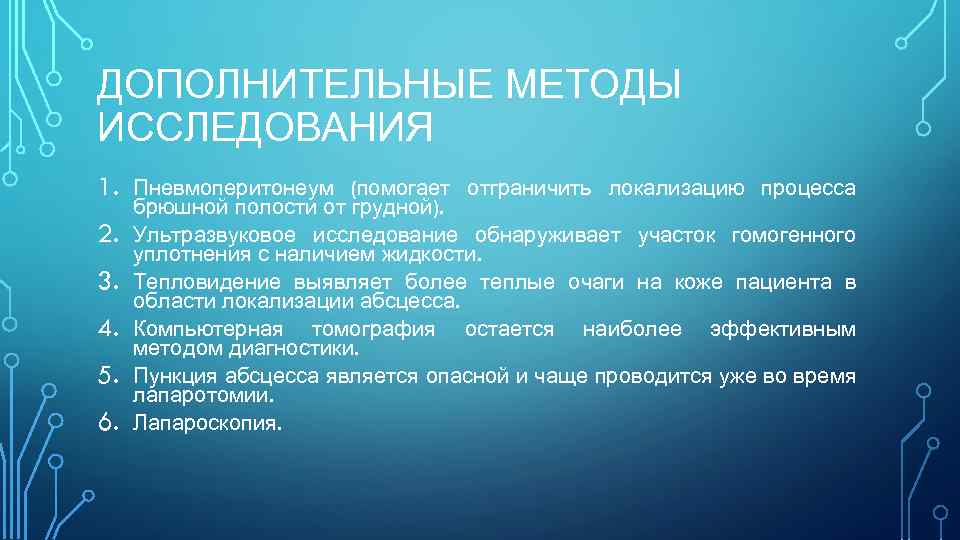 ДОПОЛНИТЕЛЬНЫЕ МЕТОДЫ ИССЛЕДОВАНИЯ

1. Пневмоперитонеум (помогает отграничить локализацию процесса брюшной полости от грудной).
2. Ультразвуковое исследование обнаруживает участок гомогенного уплотнения с наличием жидкости.
3. Тепловидение выявляет более теплые очаги на коже пациента в области локализации абсцесса.
4. Компьютерная томография остается наиболее эффективным методом диагностики.
5. Пункция абсцесса является опасной и чаще проводится уже во время лапаротомии.
6. Лапароскопия.